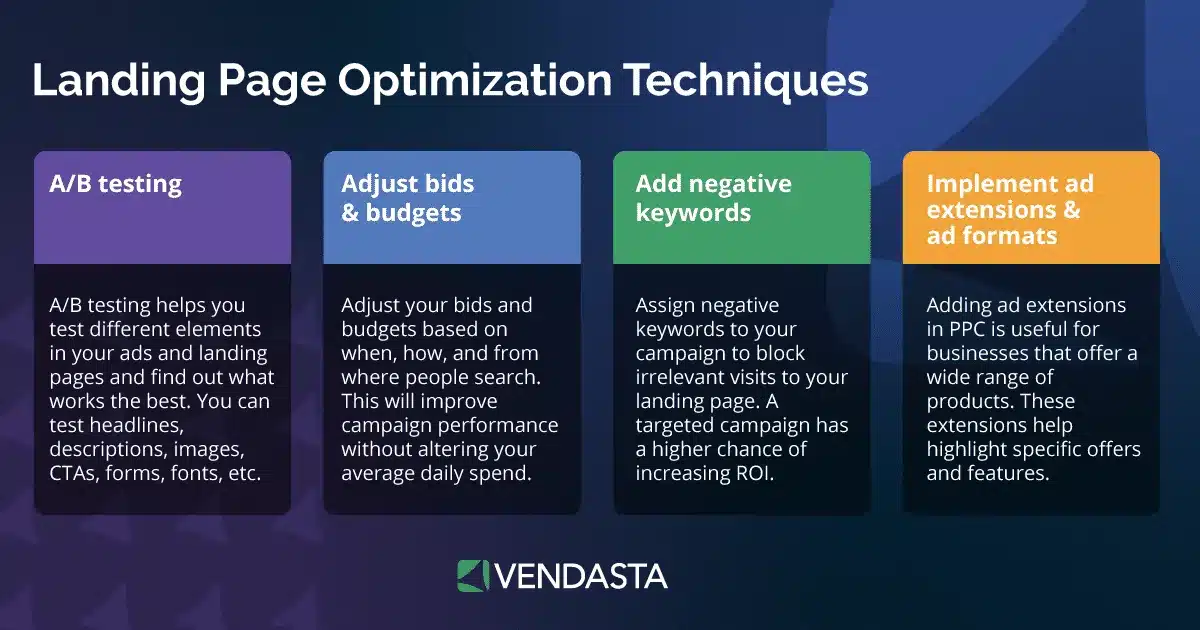 Landing Page Optimization Techniques

A/B testing

A/B testing helps you test different elements in your ads and landing pages and find out what works the best. You can test headlines, descriptions, images, CTAs, forms, fonts, etc.

Adjust bids & budgets

Adjust your bids and budgets based on when, how, and from where people search. This will improve campaign performance without altering your average daily spend.

Add negative keywords

Assign negative keywords to your campaign to block irrelevant visits to your landing page. A targeted campaign has a higher chance of increasing ROI.

Implement ad extensions & ad formats

Adding ad extensions in PPC is useful for businesses that offer a wide range of products. These extensions help highlight specific offers and features.

VENDASTA